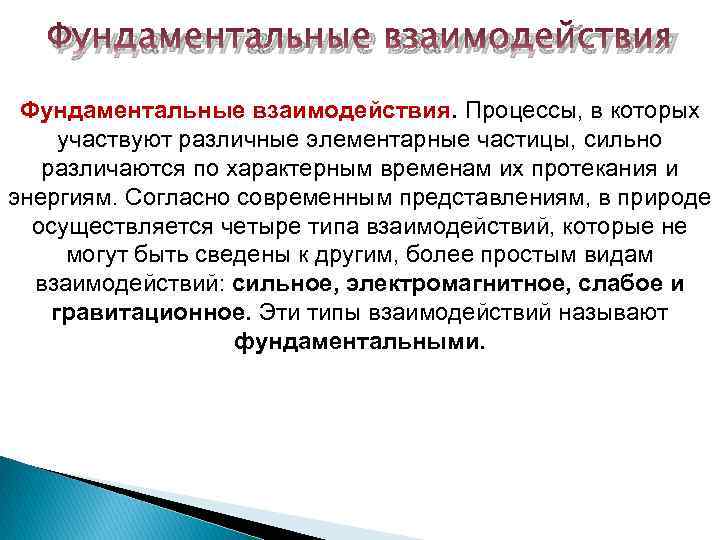 Фундаментальные взаимодействия

Фундаментальные взаимодействия. Процессы, в которых участвуют различные элементарные частицы, сильно различаются по характерным временам их протекания и энергиям. Согласно современным представлениям, в природе осуществляется четыре типа взаимодействий, которые не могут быть сведены к другим, более простым видам взаимодействий: сильное, электромагнитное, слабое и гравитационное. Эти типы взаимодействий называют фундаментальными.